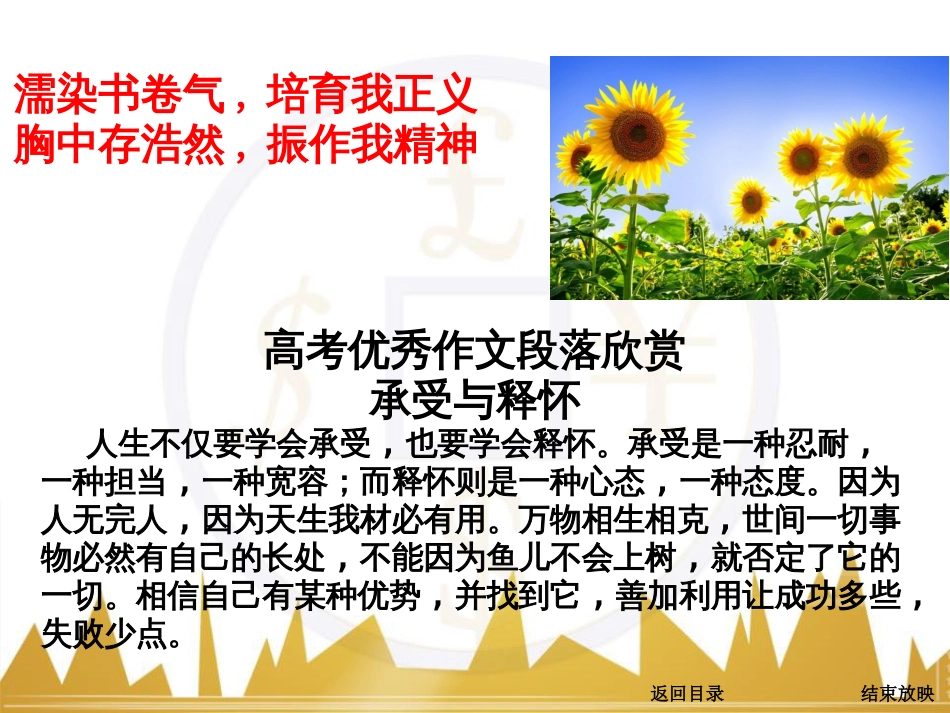 濡染书卷气，培育我正义
胸中存浩然，振作我精神

高考优秀作文段落欣赏
承受与释怀

人生不仅要学会承受，也要学会释怀。承受是一种忍耐，一种担当，一种宽容；而释怀则是一种心态，一种态度。因为人无完人，因为天生我材必有用。万物相生相克，世间一切事物必然有自己的长处，不能因为鱼儿不会上树，就否定了它的一切。相信自己有某种优势，并找到它，善加利用让成功多些，失败少点。

返回目录

结束放映